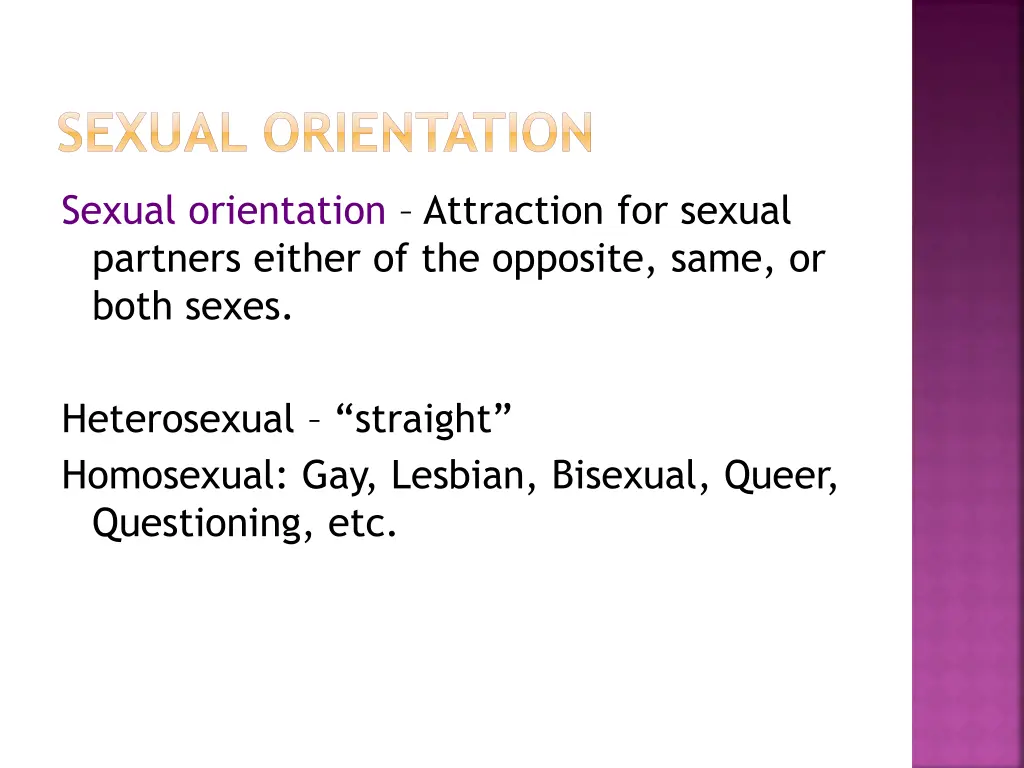 SEXUAL ORIENTATION

Sexual orientation – Attraction for sexual partners either of the opposite, same, or both sexes.

Heterosexual – “straight”
Homosexual: Gay, Lesbian, Bisexual, Queer, Questioning, etc.